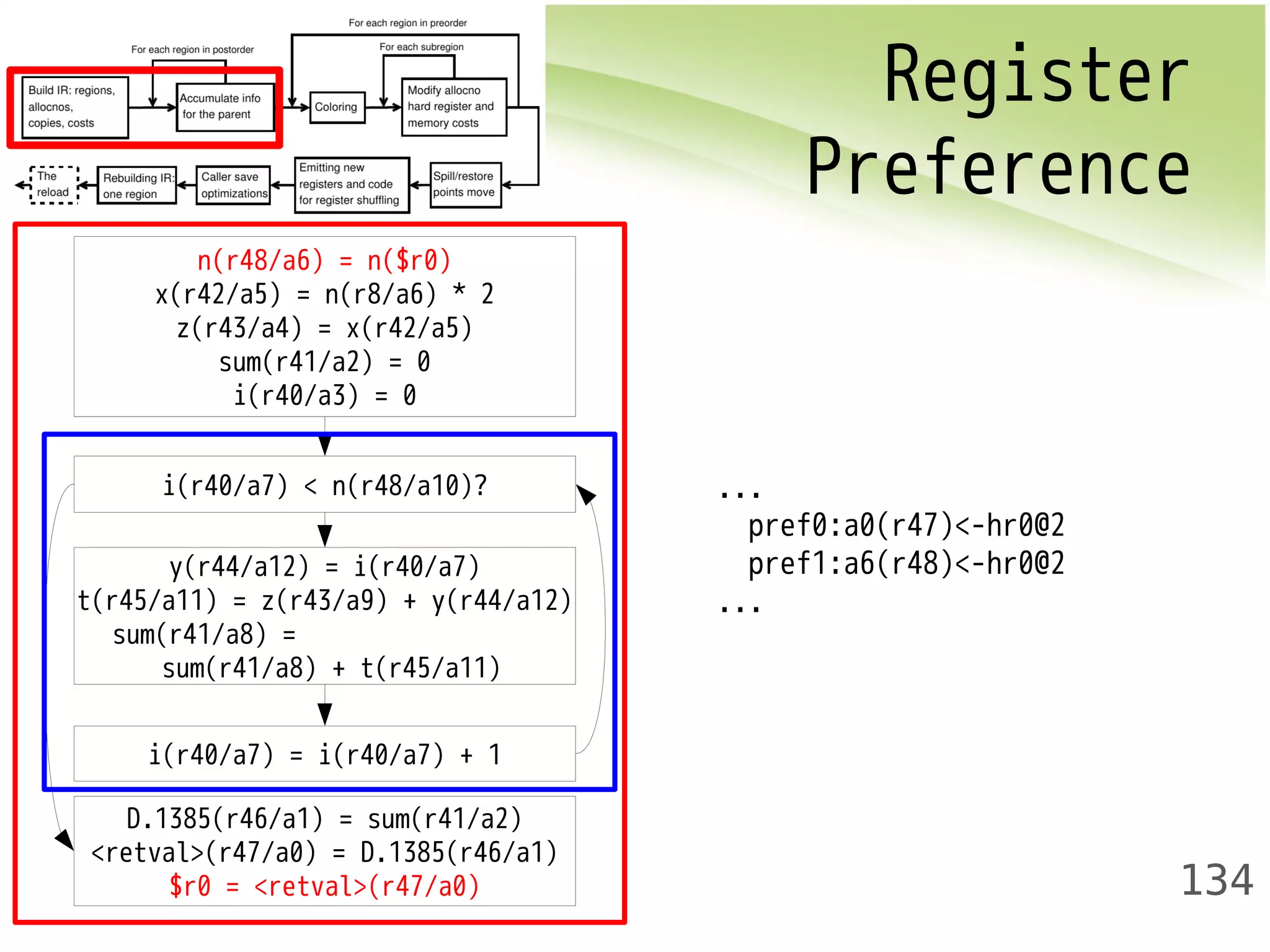 For each region in preorder

For each region in postorder

For each subregion

Build IR: regions, allocnos, copies, costs

Accumulate info for the parent

Coloring

Modify allocno hard register and memory costs

The reload

Rebuilding IR: one region

Caller save optimizations

Emitting new registers and code for register shuffling

Spill/restore points move

Register Preference

n(r48/a6) = n($r0)
x(r42/a5) = n(r8/a6) * 2
z(r43/a4) = x(r42/a5)
sum(r41/a2) = 0
i(r40/a3) = 0

i(r40/a7) < n(r48/a10)?

y(r44/a12) = i(r40/a7)
t(r45/a11) = z(r43/a9) + y(r44/a12)
sum(r41/a8) =
sum(r41/a8) + t(r45/a11)

i(r40/a7) = i(r40/a7) + 1

D.1385(r46/a1) = sum(r41/a2)
<retval>(r47/a0) = D.1385(r46/a1)
$r0 = <retval>(r47/a0)

...
pref0:a0(r47)<-hr0@2
pref1:a6(r48)<-hr0@2
...

134